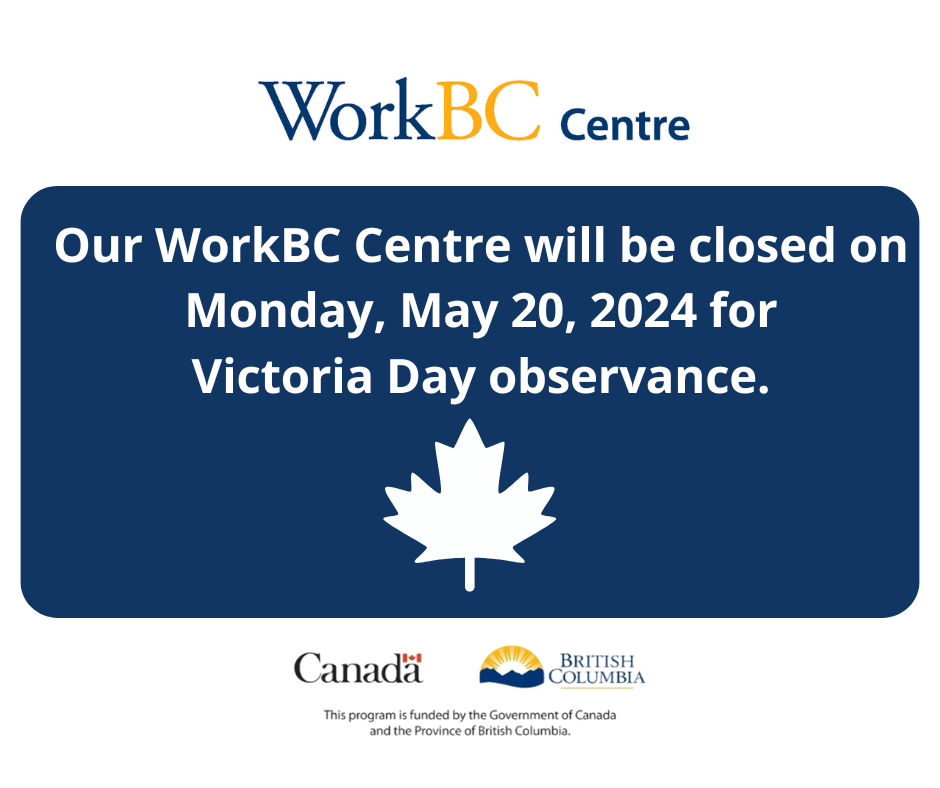 WorkBC Centre

Our WorkBC Centre will be closed on Monday, May 20, 2024 for Victoria Day observance.

Canada

BRITISH COLUMBIA

This program is funded by the Government of Canada and the Province of British Columbia.